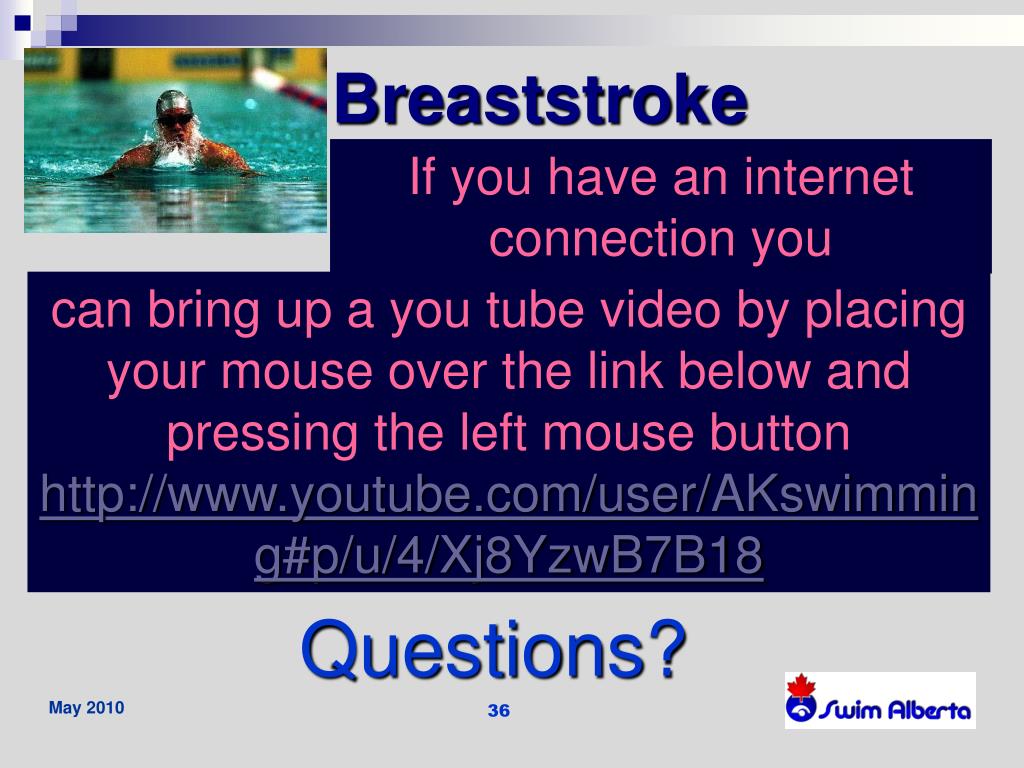 Breaststroke

If you have an internet connection you can bring up a you tube video by placing your mouse over the link below and pressing the left mouse button http://www.youtube.com/user/AKswimming#p/u/4/Xj8YzwB7B18

Questions?

May 2010

36

Swim Alberta